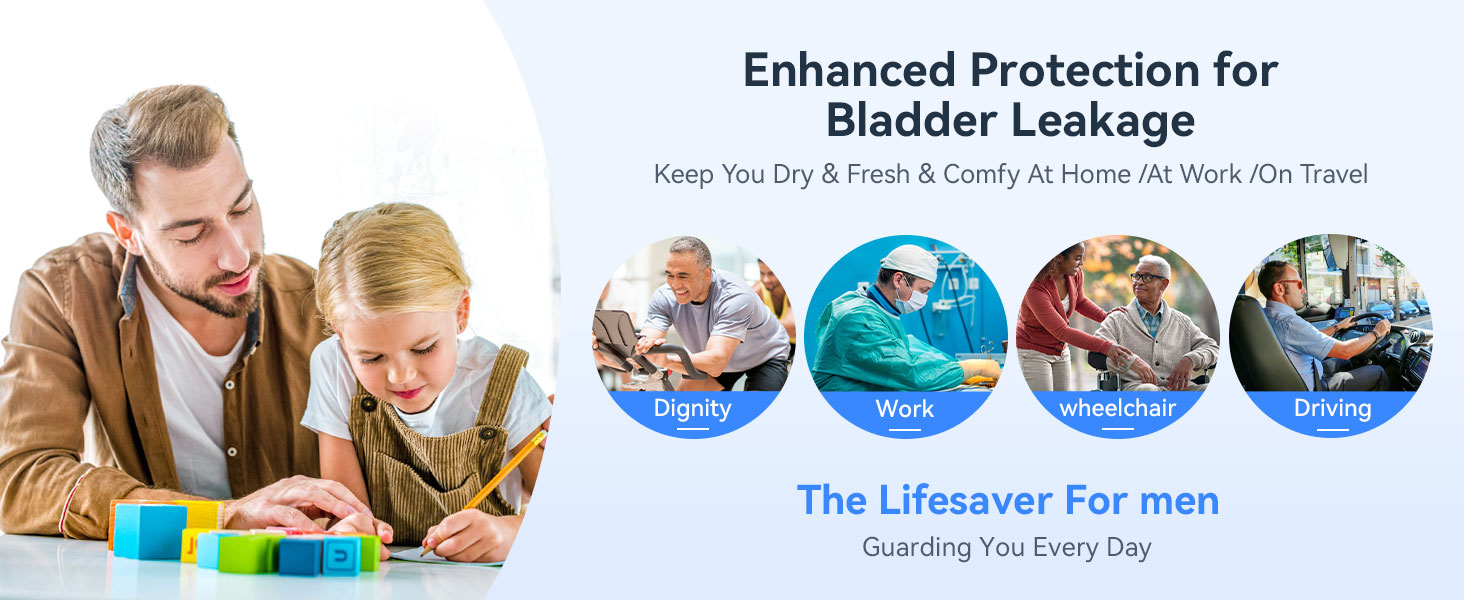 Enhanced Protection for Bladder Leakage

Keep You Dry & Fresh & Comfy At Home /At Work /On Travel

Dignity

Work

wheelchair

Driving

The Lifesaver For men

Guarding You Every Day